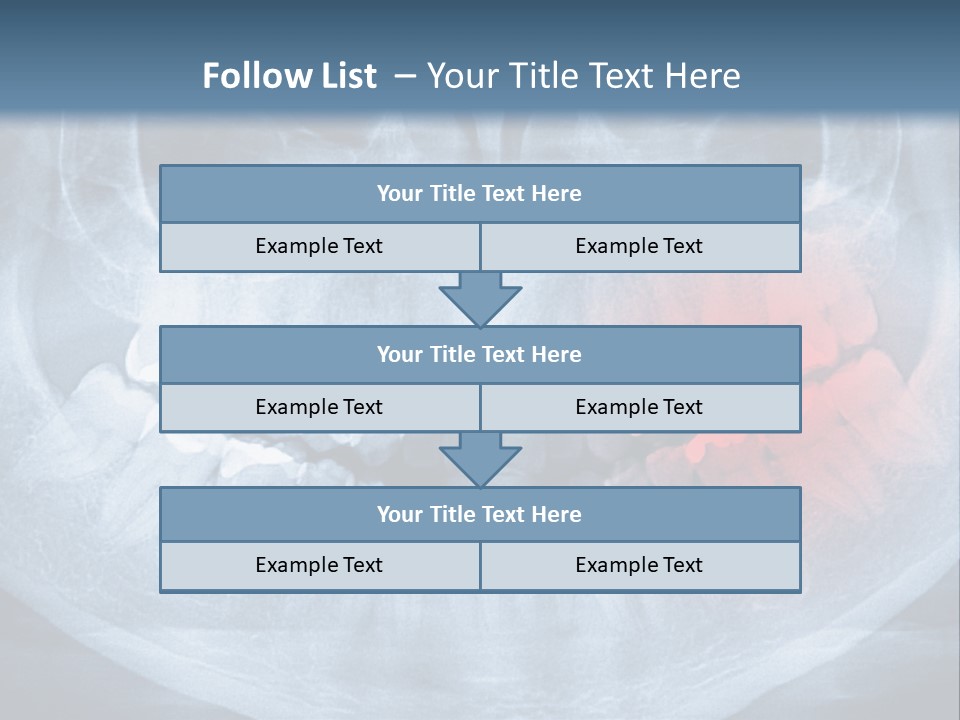 Follow List – Your Title Text Here

Your Title Text Here

Example Text

Example Text

Your Title Text Here

Example Text

Example Text

Your Title Text Here

Example Text

Example Text